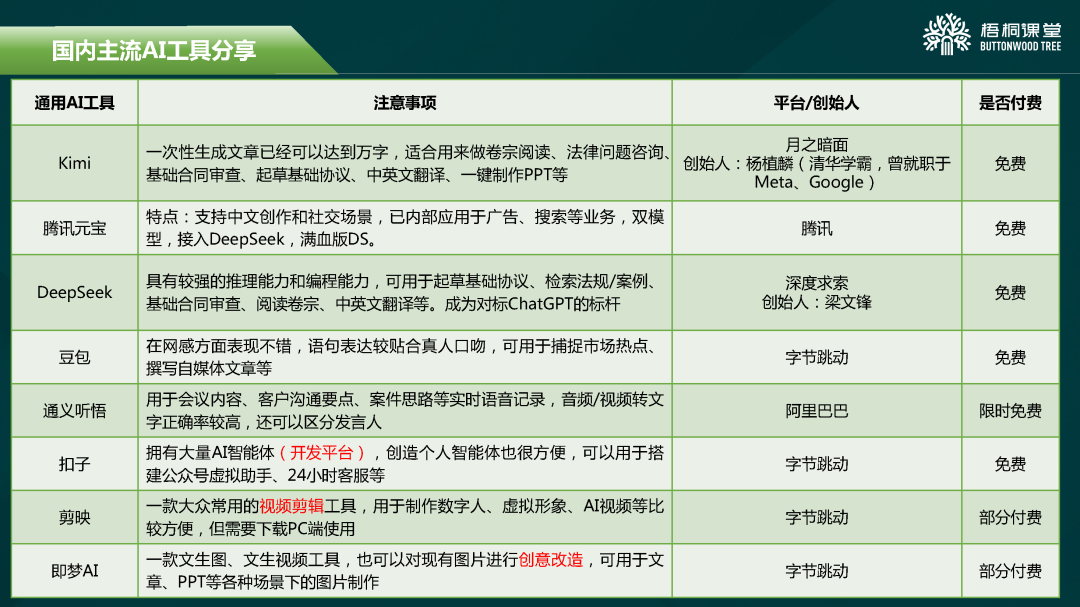 国内主流AI工具分享

梧桐课堂
BUTTONWOOD TREE

| 通用AI工具 | 注意事项 | 平台/创始人 | 是否付费 |
|---|---|---|---|
| Kimi | 一次性生成文章已经可以达到万字，适合用来做卷宗阅读、法律问题咨询、基础合同审查、起草基础协议、中英文翻译、一键制作PPT等 | 月之暗面 创始人：杨植麟（清华学霸，曾就职于Meta、Google） | 免费 |
| 腾讯元宝 | 特点：支持中文创作和社交场景，已内部应用于广告、搜索等业务，双模型，接入DeepSeek，满血版DS。 | 腾讯 | 免费 |
| DeepSeek | 具有较强的推理能力和编程能力，可用于起草基础协议、检索法规/案例、基础合同审查、阅读卷宗、中英文翻译等。成为对标ChatGPT的标杆 | 深度求索 创始人：梁文锋 | 免费 |
| 豆包 | 在网感方面表现不错，语句表达较贴合真人口吻，可用于捕捉市场热点、撰写自媒体文章等 | 字节跳动 | 免费 |
| 通义听悟 | 用于会议内容、客户沟通要点、案件思路等实时语音记录，音频/视频转文字正确率较高，还可以区分发言人 | 阿里巴巴 | 限时免费 |
| 扣子 | 拥有大量AI智能体（开发平台），创造个人智能体也很方便，可以用于搭建公众号虚拟助手、24小时客服等 | 字节跳动 | 免费 |
| 剪映 | 一款大众常用的视频剪辑工具，用于制作数字人、虚拟形象、AI视频等比较方便，但需要下载PC端使用 | 字节跳动 | 部分付费 |
| 即梦AI | 一款文生图、文生视频工具，也可以对现有图片进行创意改造，可用于文章、PPT等各种场景下的图片制作 | 字节跳动 | 部分付费 |